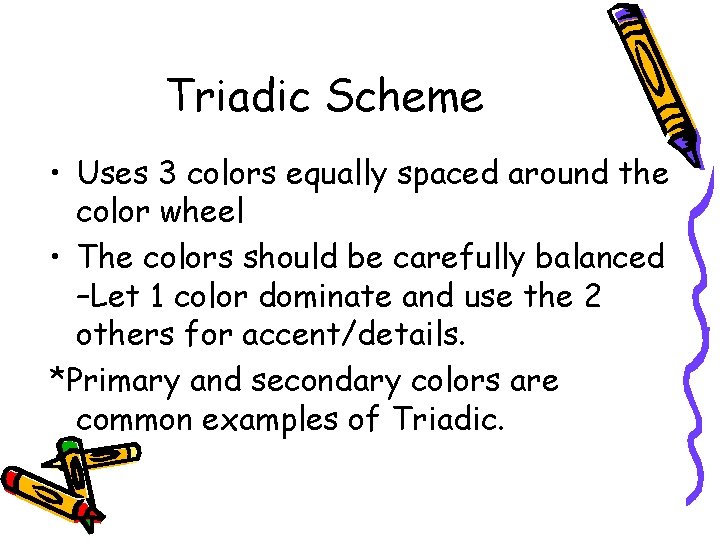 Triadic Scheme

• Uses 3 colors equally spaced around the color wheel
• The colors should be carefully balanced –Let 1 color dominate and use the 2 others for accent/details.

*Primary and secondary colors are common examples of Triadic.